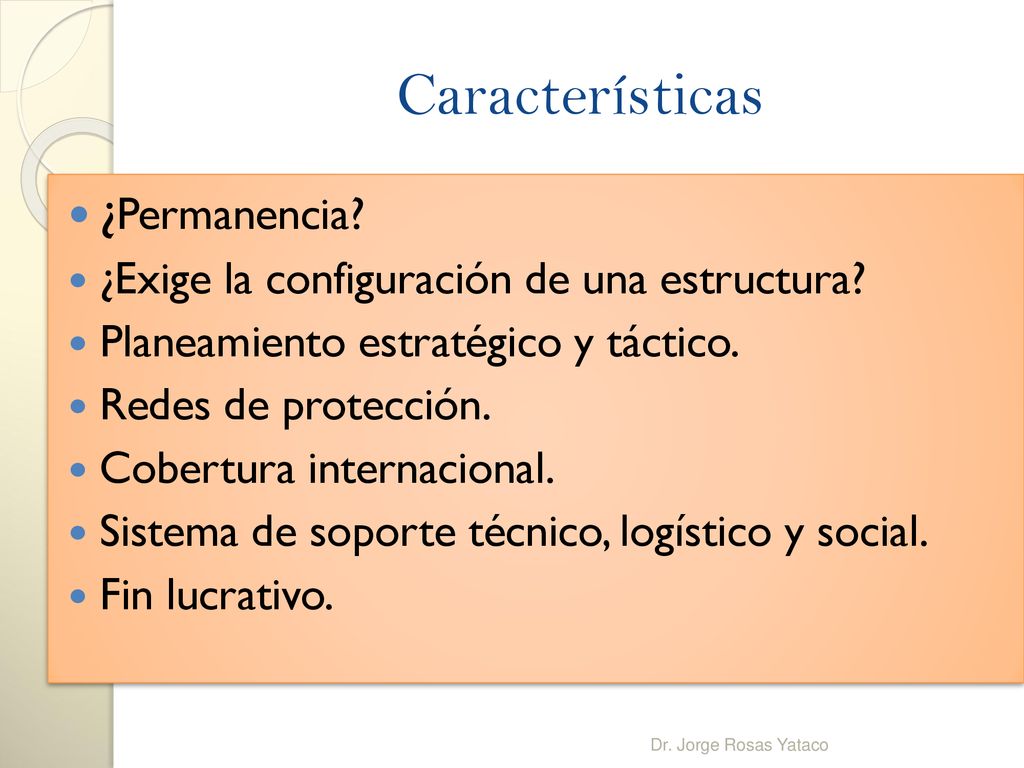 Características

- ¿Permanencia?
- ¿Exige la configuración de una estructura?
- Planeamiento estratégico y táctico.
- Redes de protección.
- Cobertura internacional.
- Sistema de soporte técnico, logístico y social.
- Fin lucrativo.

Dr. Jorge Rosas Yataco